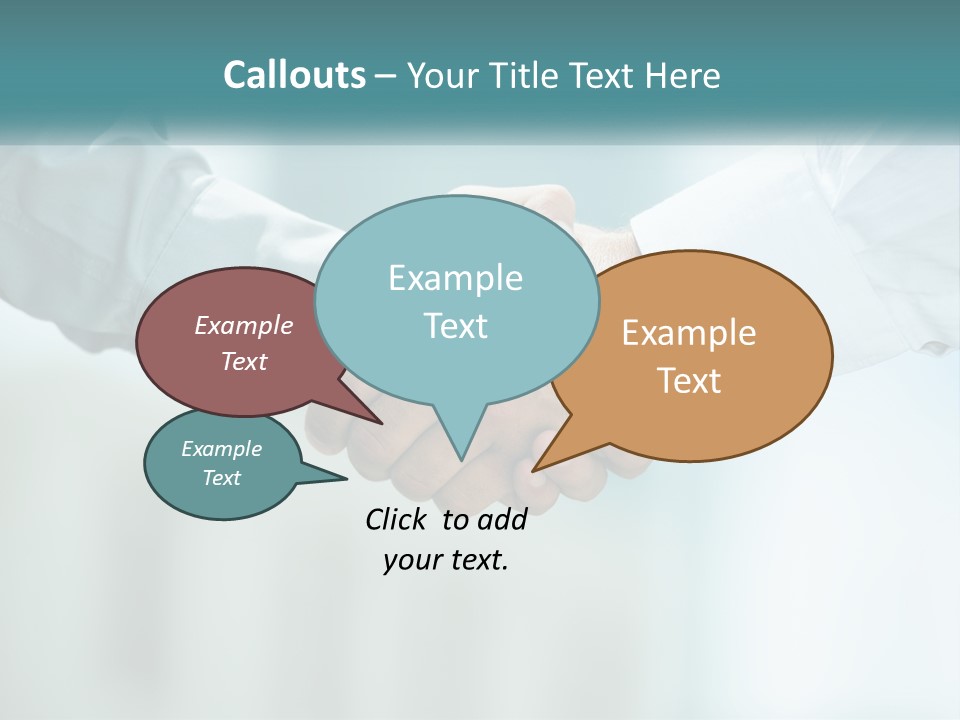 Callouts – Your Title Text Here

Example Text

Example Text

Example Text

Example Text

Click to add your text.